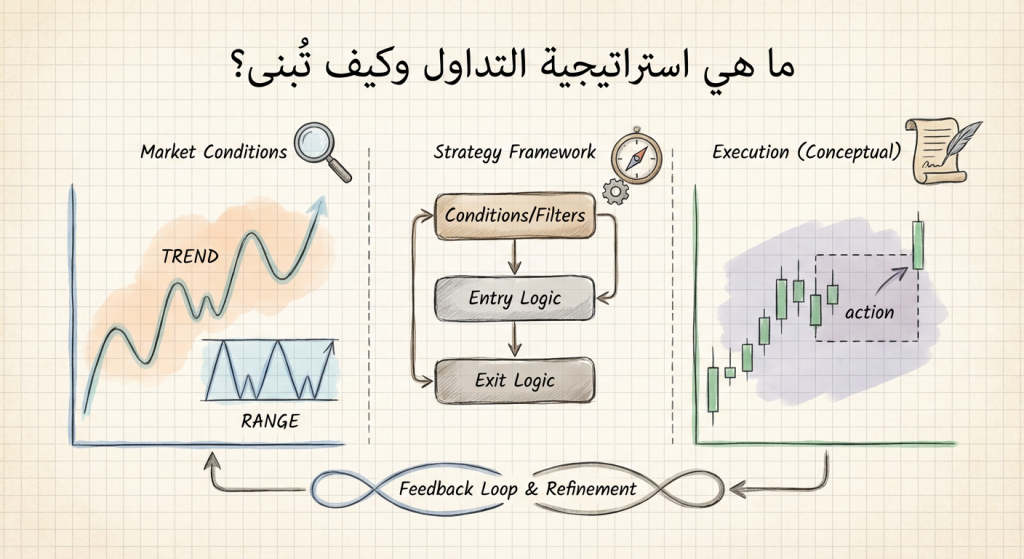 ما هي استراتيجية التداول وكيف تُبنى؟

Market Conditions

TREND

RANGE

Strategy Framework

Conditions/Filters

Entry Logic

Exit Logic

Execution (Conceptual)

action

Feedback Loop & Refinement